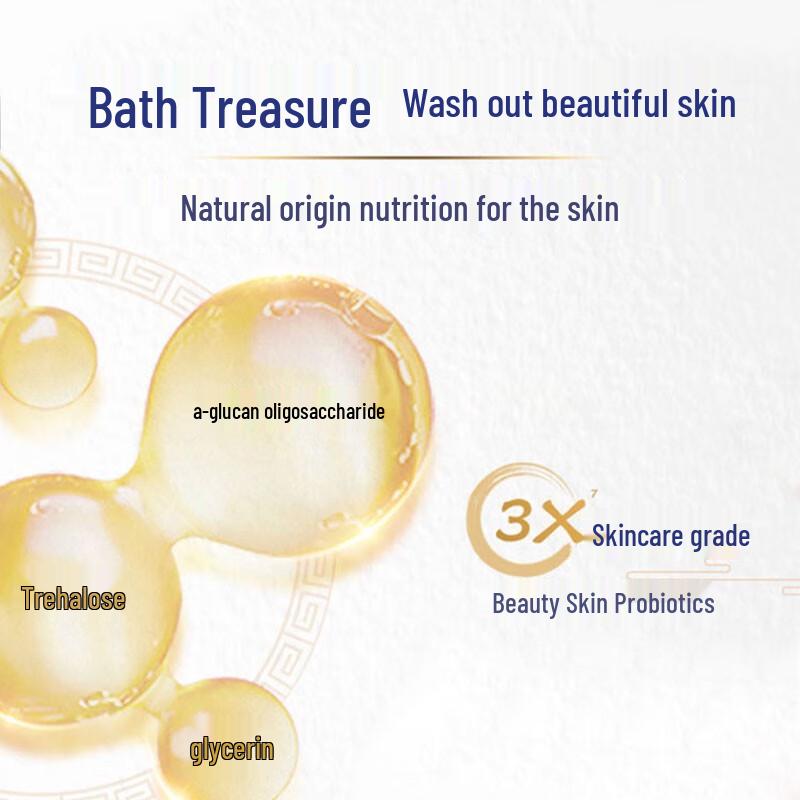 Bath Treasure Wash out beautiful skin

Natural origin nutrition for the skin

a-glucan oligosaccharide

3X Skincare grade

Beauty Skin Probiotics

Trehalose

glycerin